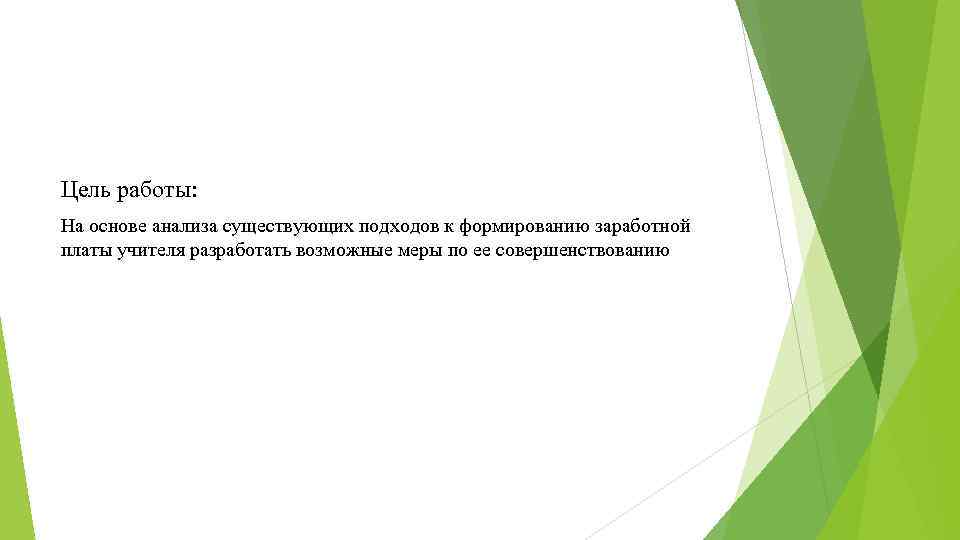 Цель работы:

На основе анализа существующих подходов к формированию заработной платы учителя разработать возможные меры по ее совершенствованию